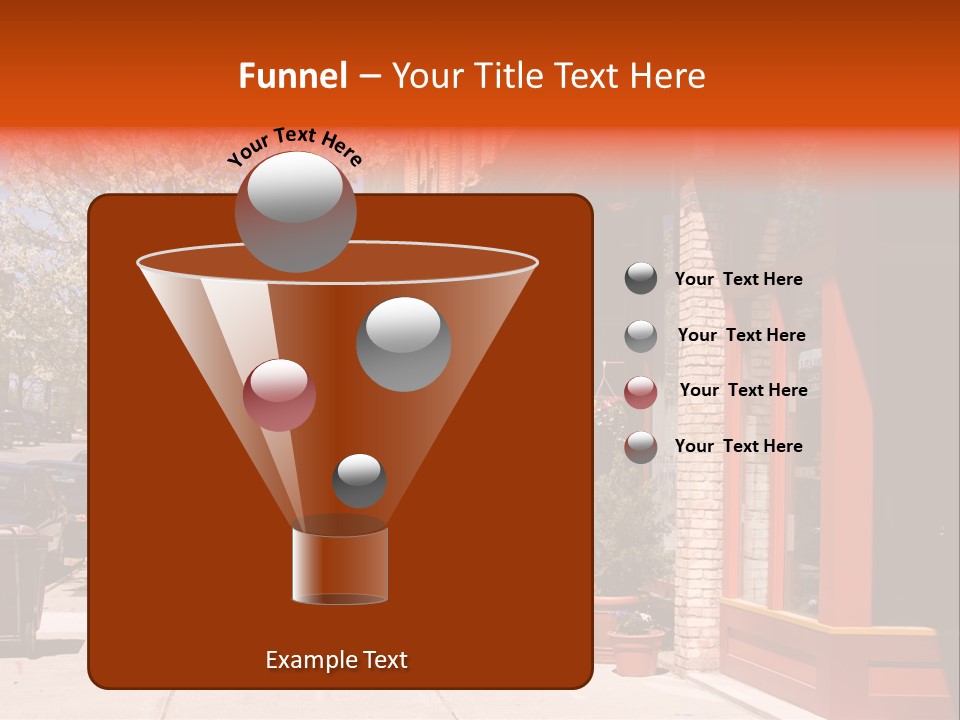 Funnel – Your Title Text Here

Your Text Here

Your Text Here

Your Text Here

Your Text Here

Your Text Here

Example Text